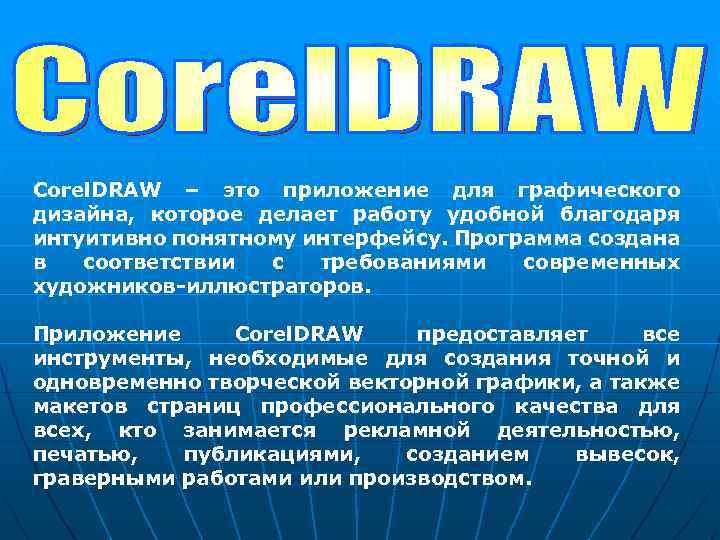 CorelDRAW

CorelDRAW – это приложение для графического дизайна, которое делает работу удобной благодаря интуитивно понятному интерфейсу. Программа создана в соответствии с требованиями современных художников-иллюстраторов.

Приложение CorelDRAW предоставляет все инструменты, необходимые для создания точной и одновременно творческой векторной графики, а также макетов страниц профессионального качества для всех, кто занимается рекламной деятельностью, печатью, публикациями, созданием вывесок, граверными работами или производством.